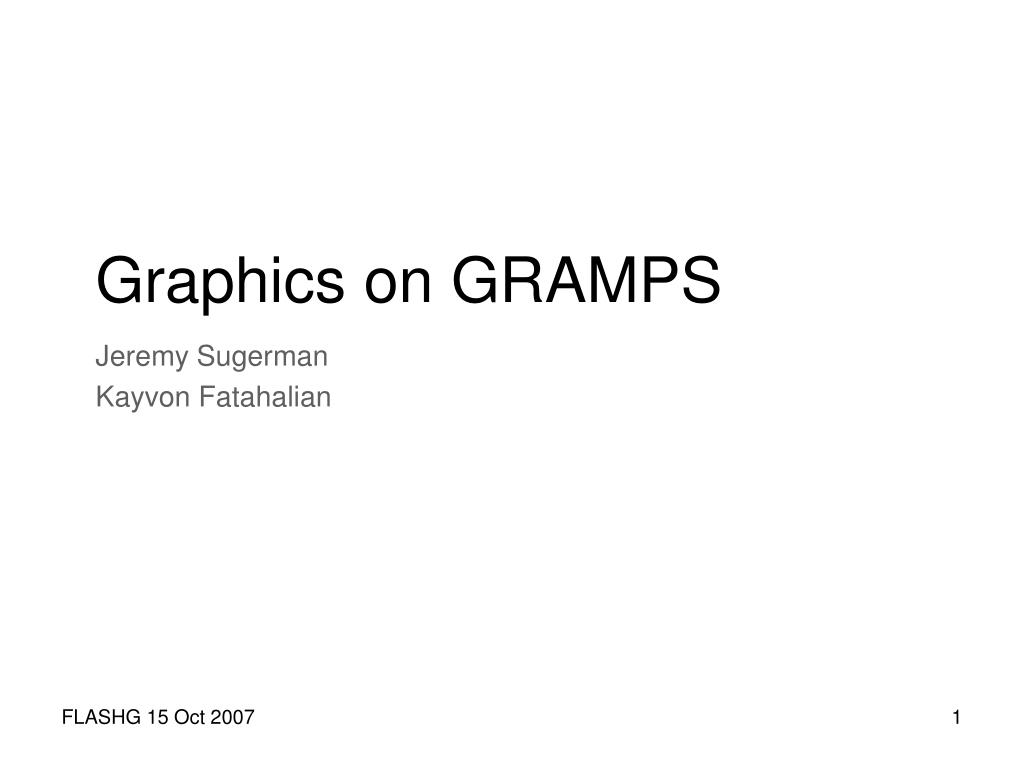 Graphics on GRAMPS

Jeremy Sugerman
Kayvon Fatahalian

FLASHG 15 Oct 2007

1